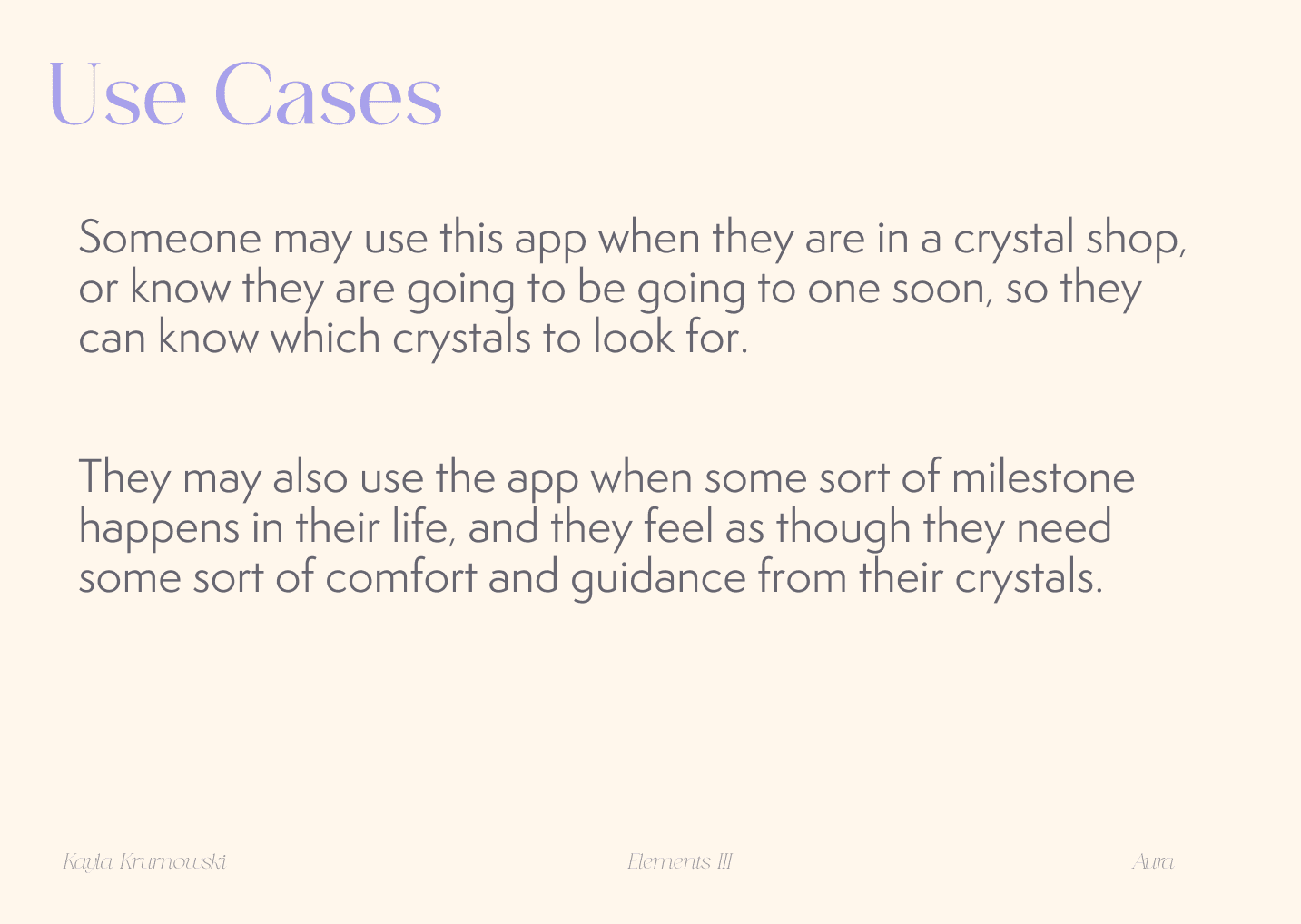 Use Cases

Someone may use this app when they are in a crystal shop, or know they are going to be going to one soon, so they can know which crystals to look for.

They may also use the app when some sort of milestone happens in their life, and they feel as though they need some sort of comfort and guidance from their crystals.

Kayla Krumowski

Elements III

Aura